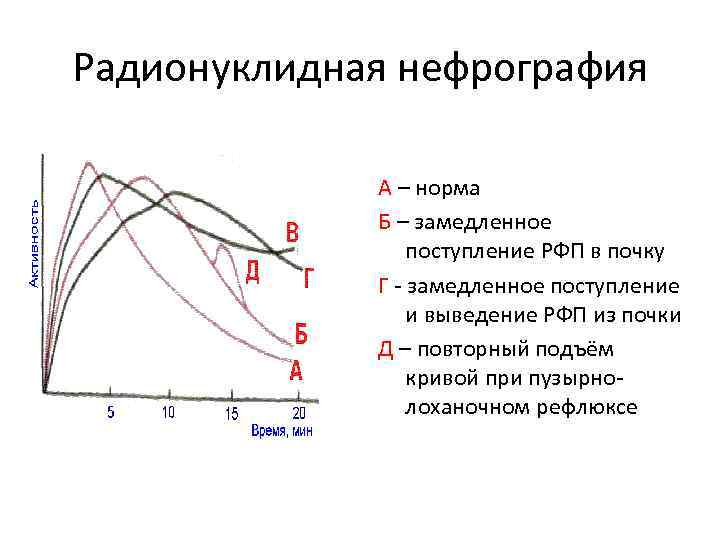 Радионуклидная нефрография

Активность

В

Д

Г

Б

А

5

10

15

20

Время, мин

А – норма

Б – замедленное поступление РФП в почку

Г - замедленное поступление и выведение РФП из почки

Д – повторный подъём кривой при пузырно-лоханочном рефлюксе